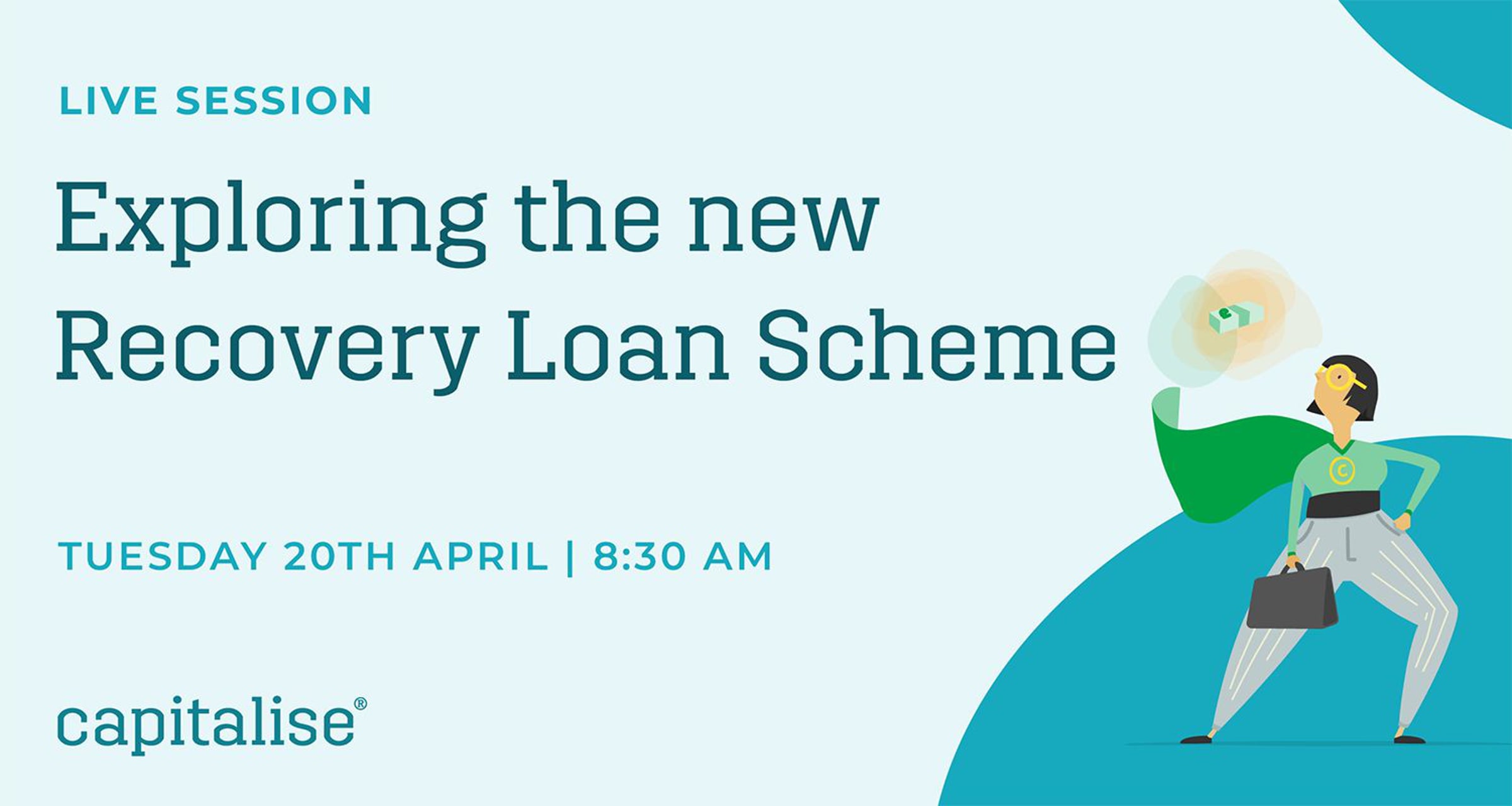 LIVE SESSION

Exploring the new Recovery Loan Scheme

TUESDAY 20TH APRIL | 8:30 AM

capitalise®